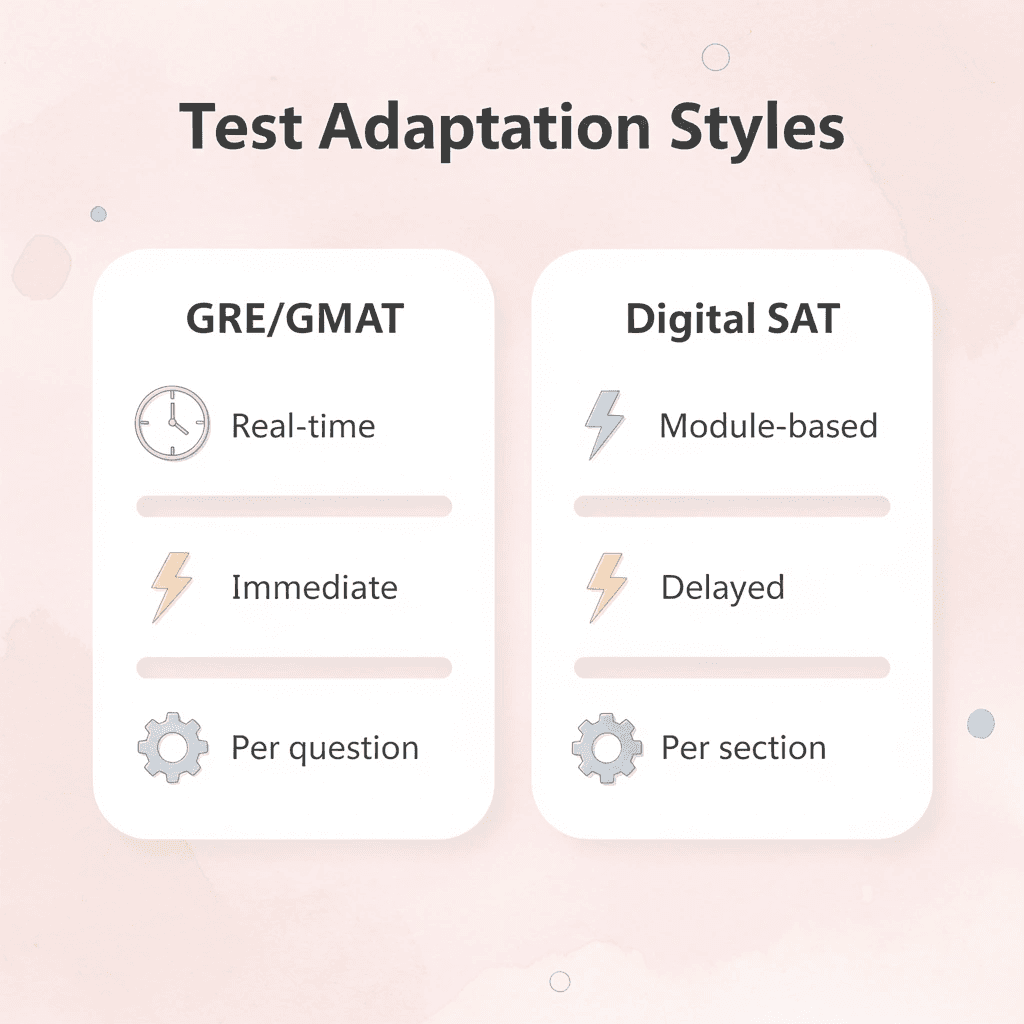 Test Adaptation Styles

GRE/GMAT

Real-time

Immediate

Per question

Digital SAT

Module-based

Delayed

Per section